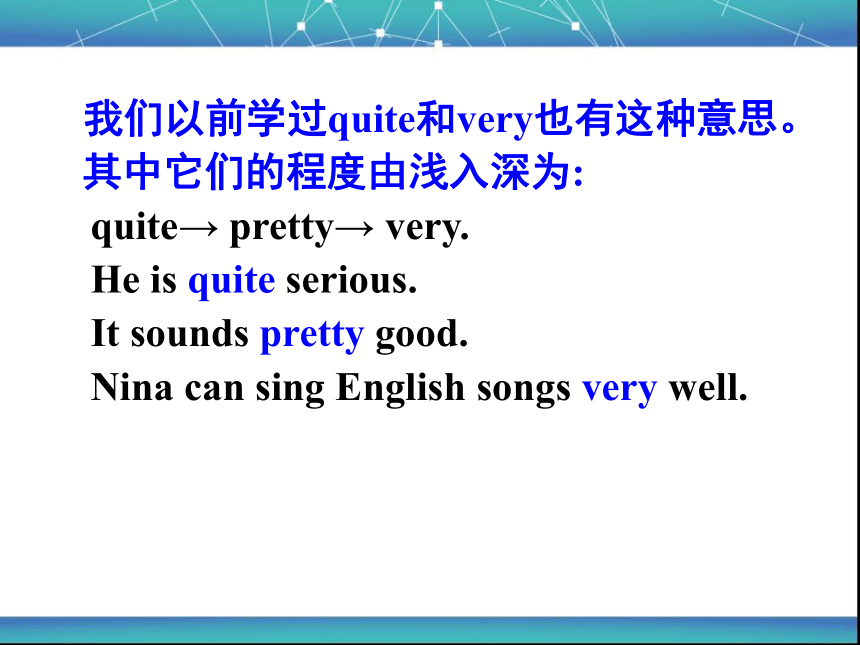 我们以前学过quite和very也有这种意思。其中它们的程度由浅入深为:

quite→ pretty→ very.

He is quite serious.

It sounds pretty good.

Nina can sing English songs very well.